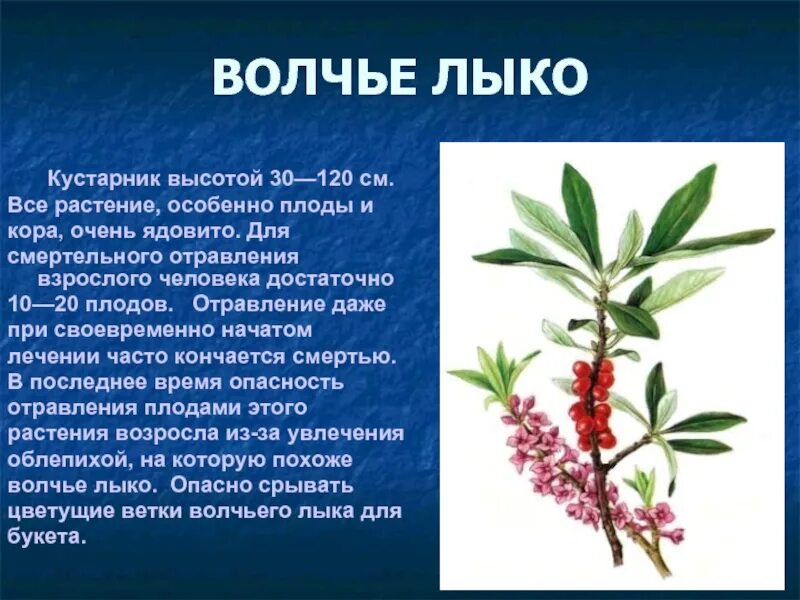 ВОЛЧЬЕ ЛЫКО

Кустарник высотой 30—120 см. Все растение, особенно плоды и кора, очень ядовито. Для смертельного отравления взрослого человека достаточно 10—20 плодов. Отравление даже при своевременно начатом лечении часто кончается смертью. В последнее время опасность отравления плодами этого растения возросла из-за увлечения облепихой, на которую похоже волчье лыко. Опасно срывать цветущие ветки волчьего лыка для букета.